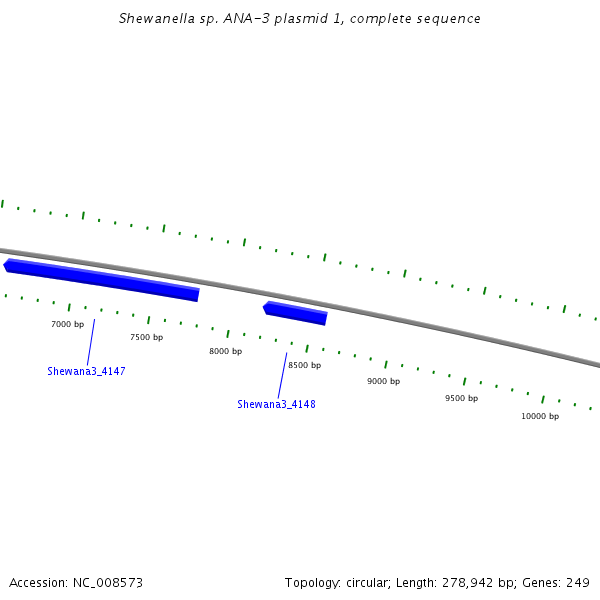 Shewanella sp. ANA-3 plasmid 1, complete sequence

7000 bp

7500 bp

8000 bp

8500 bp

9000 bp

9500 bp

10000 bp

Shewana3_4147

Shewana3_4148

Accession: NC_008573

Topology: circular; Length: 278,942 bp; Genes: 249